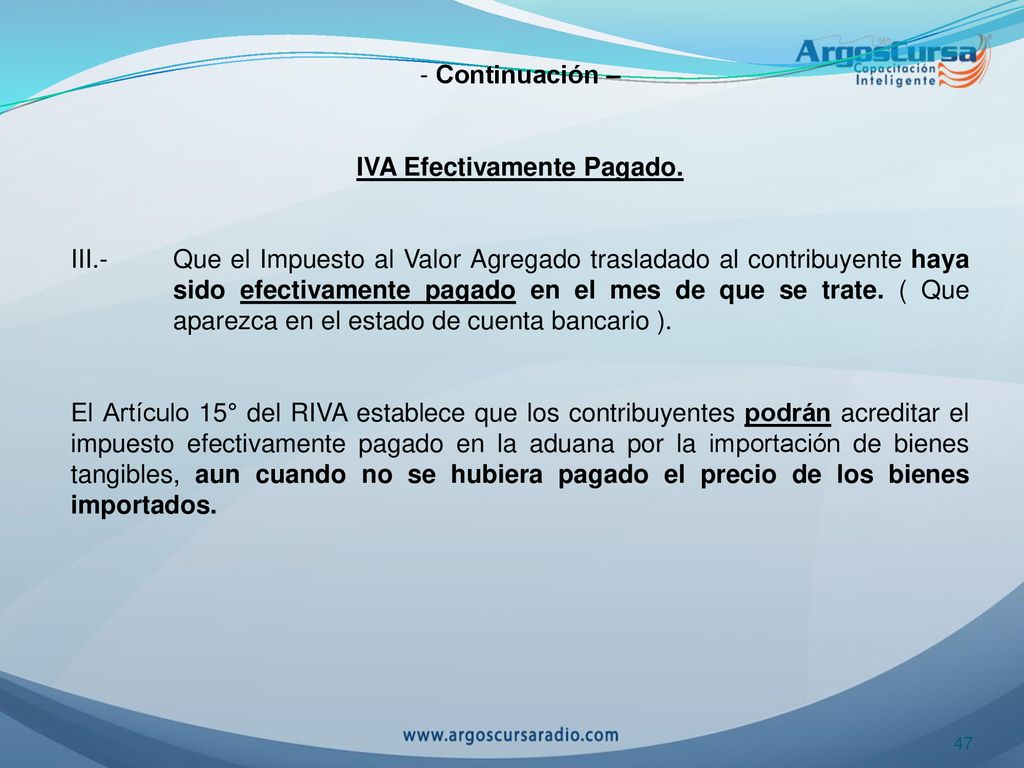 ArgosCursa
Capacitación
Inteligente

- Continuación –

IVA Efectivamente Pagado.

III.- Que el Impuesto al Valor Agregado trasladado al contribuyente haya sido efectivamente pagado en el mes de que se trate. ( Que aparezca en el estado de cuenta bancario ).

El Artículo 15° del RIVA establece que los contribuyentes podrán acreditar el impuesto efectivamente pagado en la aduana por la importación de bienes tangibles, aun cuando no se hubiera pagado el precio de los bienes importados.

www.argoscursaradio.com

47